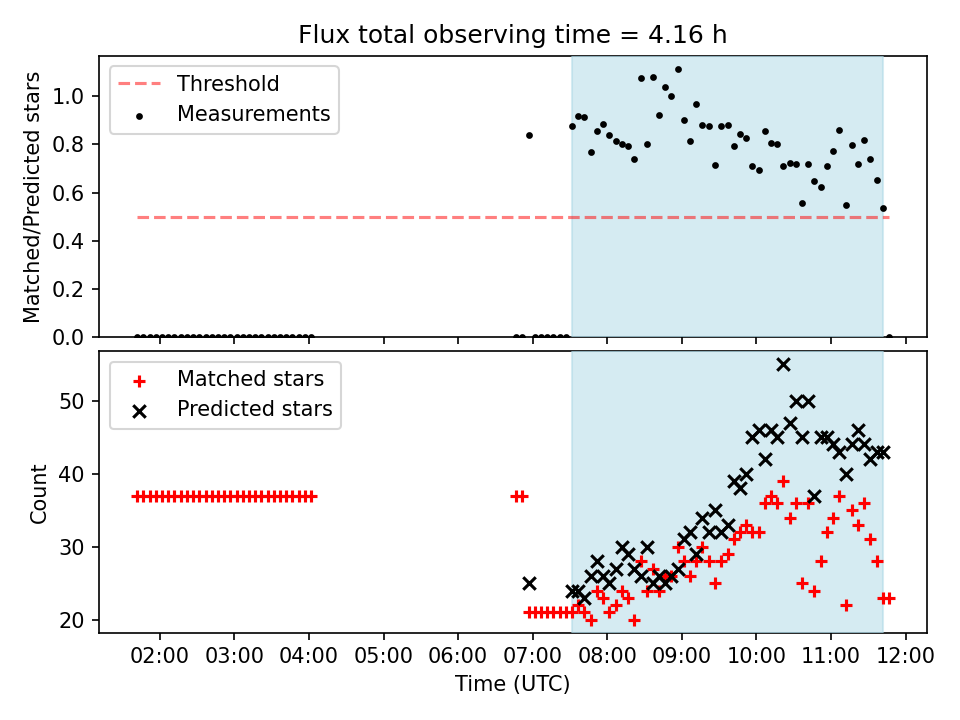 Flux total observing time = 4.16 h

Threshold
Measurements

Matched/Predicted stars

1.0
0.8
0.6
0.4
0.2
0.0

Matched stars
Predicted stars

Count

50
40
30
20

02:00 03:00 04:00 05:00 06:00 07:00 08:00 09:00 10:00 11:00 12:00

Time (UTC)